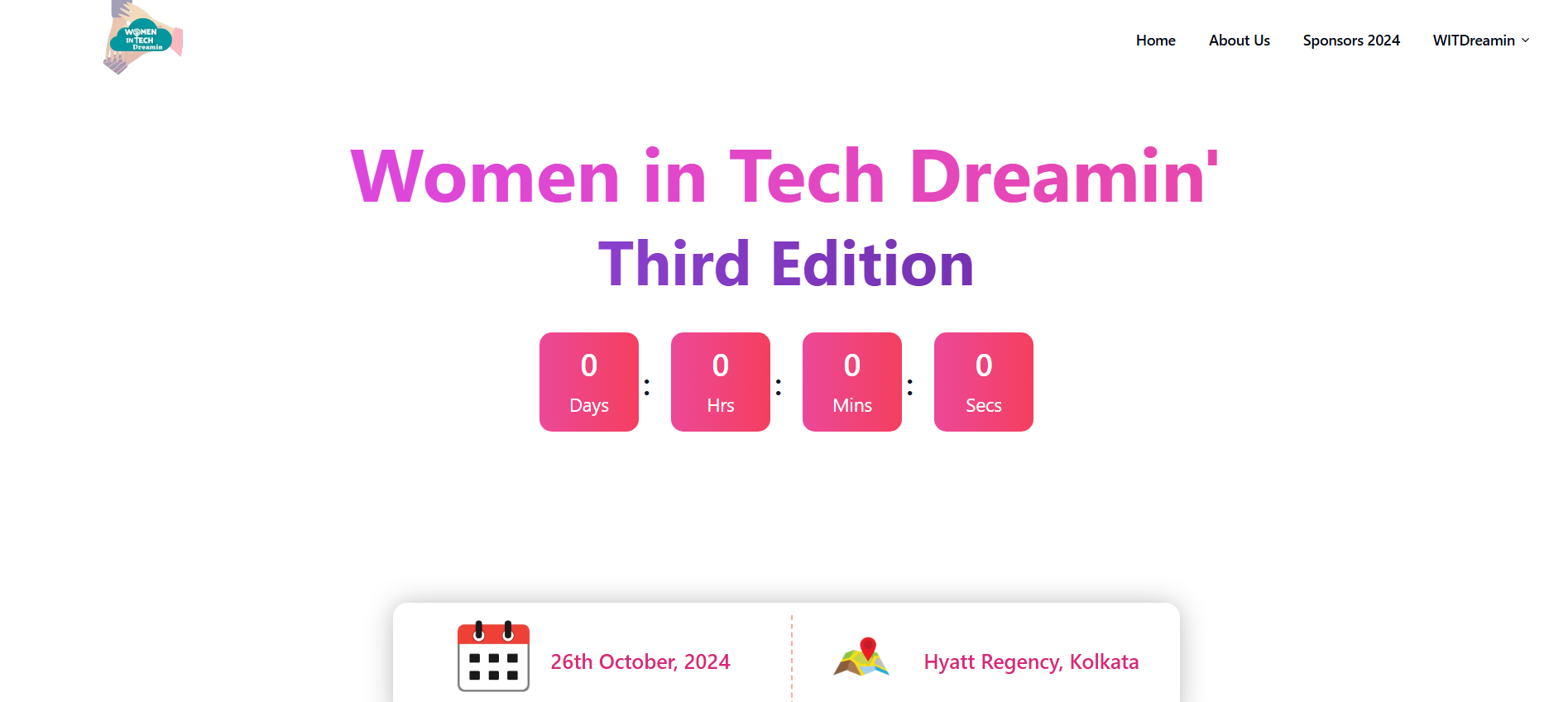 WOMEN IN TECH Dreamin

Home About Us Sponsors 2024 WITDreamin

Women in Tech Dreamin'

Third Edition

0 Days : 0 Hrs : 0 Mins : 0 Secs

26th October, 2024

Hyatt Regency, Kolkata